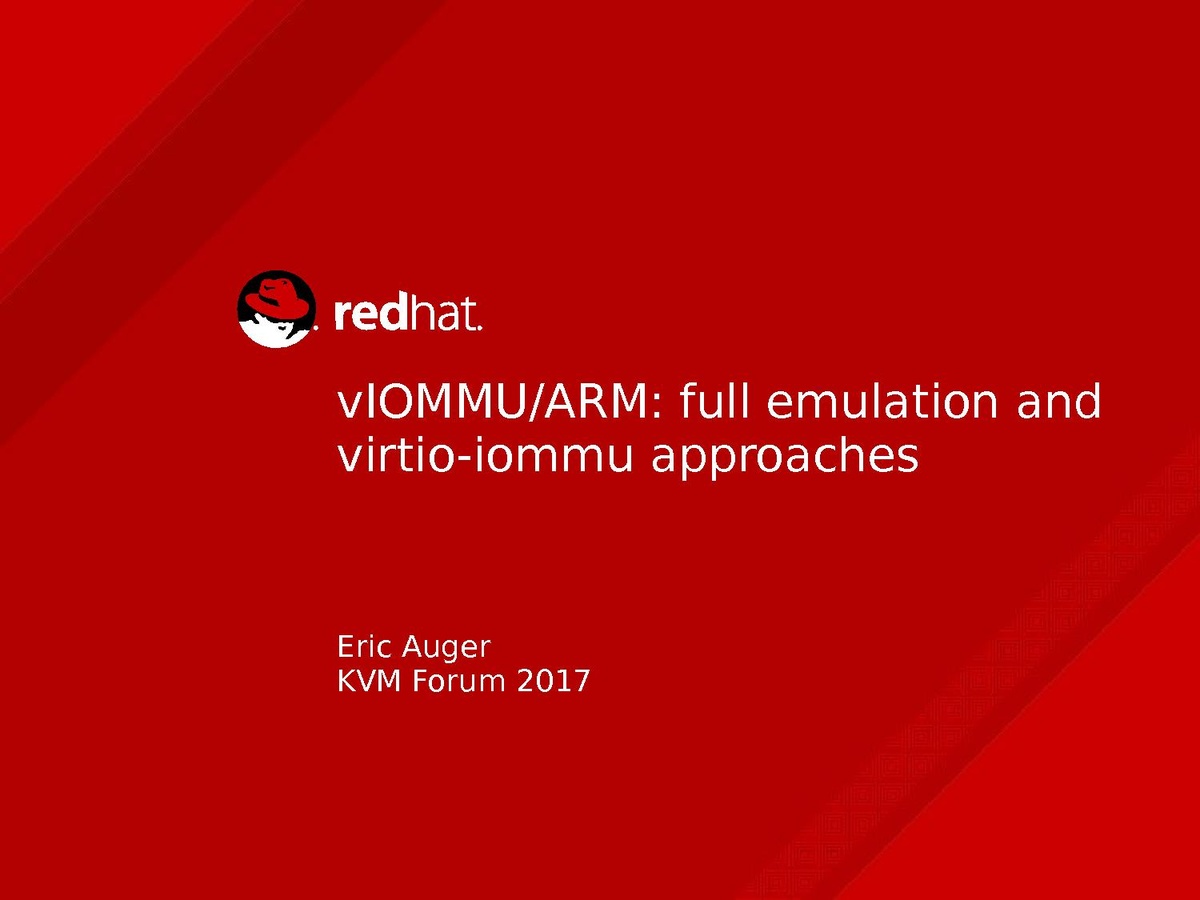 redhat.

vIOMMU/ARM: full emulation and virtio-iommu approaches

Eric Auger
KVM Forum 2017